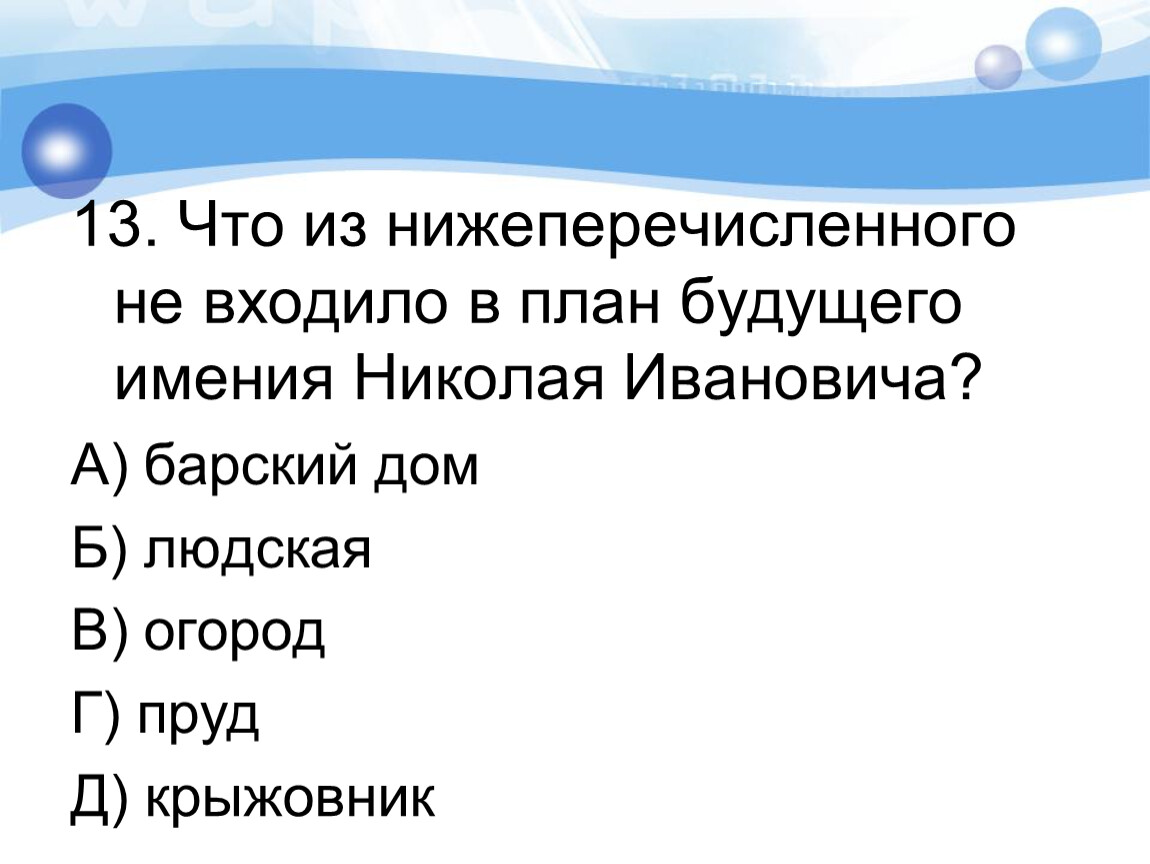 13. Что из нижеперечисленного не входило в план будущего имения Николая Ивановича?

А) барский дом

Б) людская

В) огород

Г) пруд

Д) крыжовник